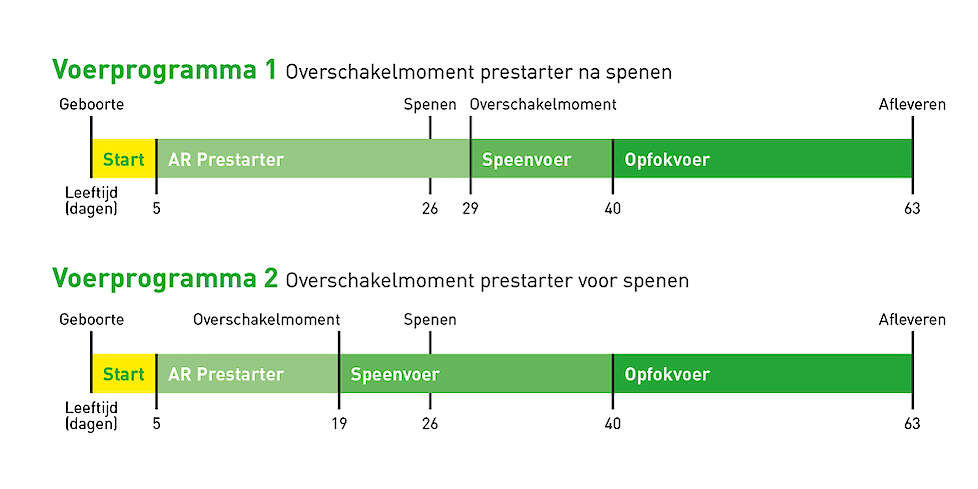 Voerprogramma 1 Overschakelmoment prestarter na spenen

Geboorte
Spenen
Overschakelmoment
Afleveren

Start
AR Prestarter
Speenvoer
Opfokvoer

Leeftijd (dagen)
5
26
29
40
63

Voerprogramma 2 Overschakelmoment prestarter voor spenen

Geboorte
Overschakelmoment
Spenen
Afleveren

Start
AR Prestarter
Speenvoer
Opfokvoer

Leeftijd (dagen)
5
19
26
40
63